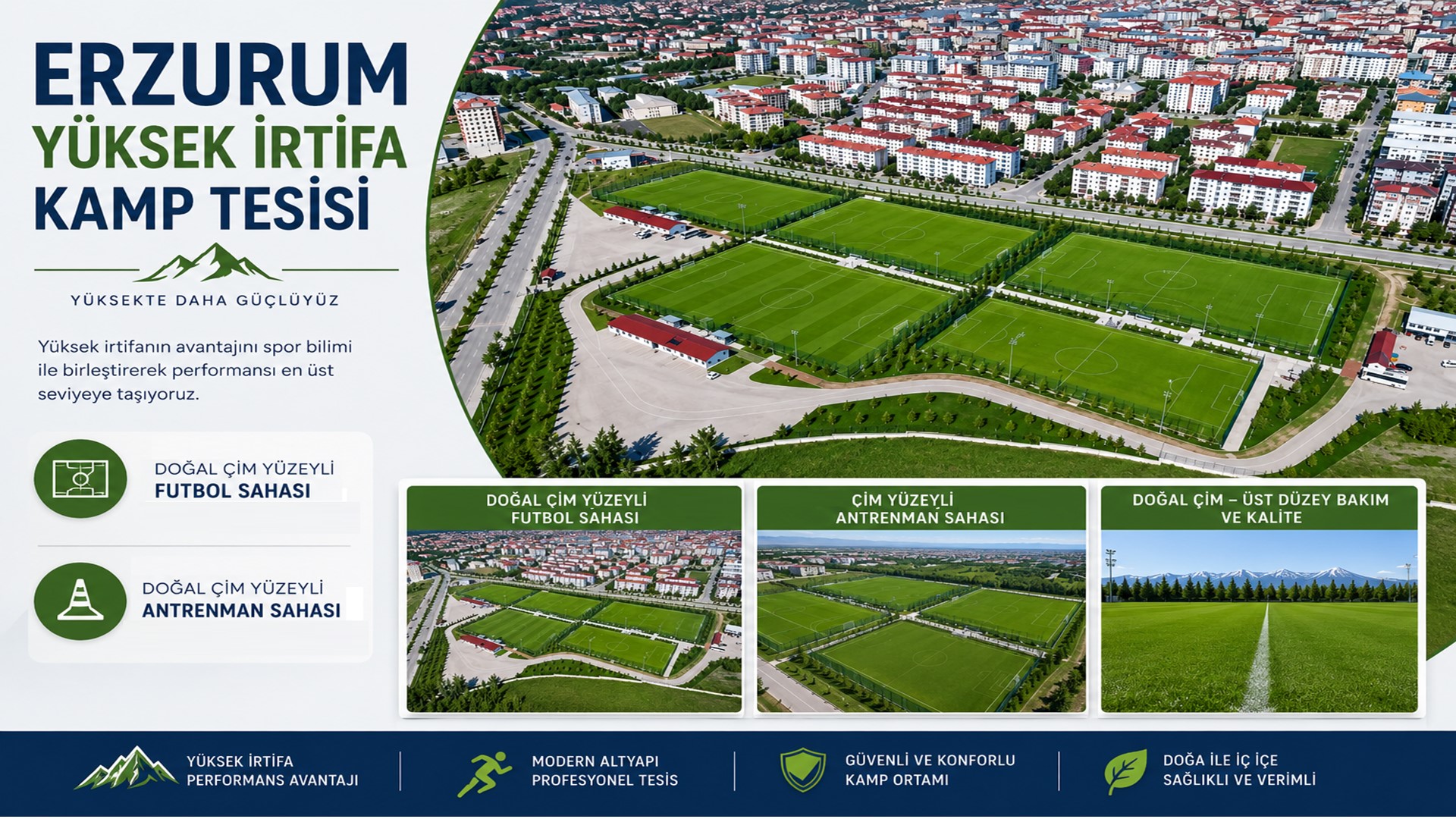 ERZURUM
YÜKSEK İRTİFA
KAMP TESİSİ

YÜKSEKTE DAHA GÜÇLÜYÜZ

Yüksek irtifanın avantajını spor bilimi ile birleştirerek performansı en üst seviyeye taşıyoruz.

DOĞAL ÇİM YÜZEYLİ
FUTBOL SAHASI

DOĞAL ÇİM YÜZEYLİ
ANTRENMAN SAHASI

DOĞAL ÇİM YÜZEYLİ
FUTBOL SAHASI

ÇİM YÜZEYLİ
ANTRENMAN SAHASI

DOĞAL ÇİM – ÜST DÜZEY BAKIM
VE KALİTE

YÜKSEK İRTİFA
PERFORMANS AVANTAJI

MODERN ALTYAPI
PROFESYONEL TESİS

GÜVENLİ VE KONFORLU
KAMP ORTAMI

DOĞA İLE İÇ İÇE
SAĞLIKLI VE VERİMLİ